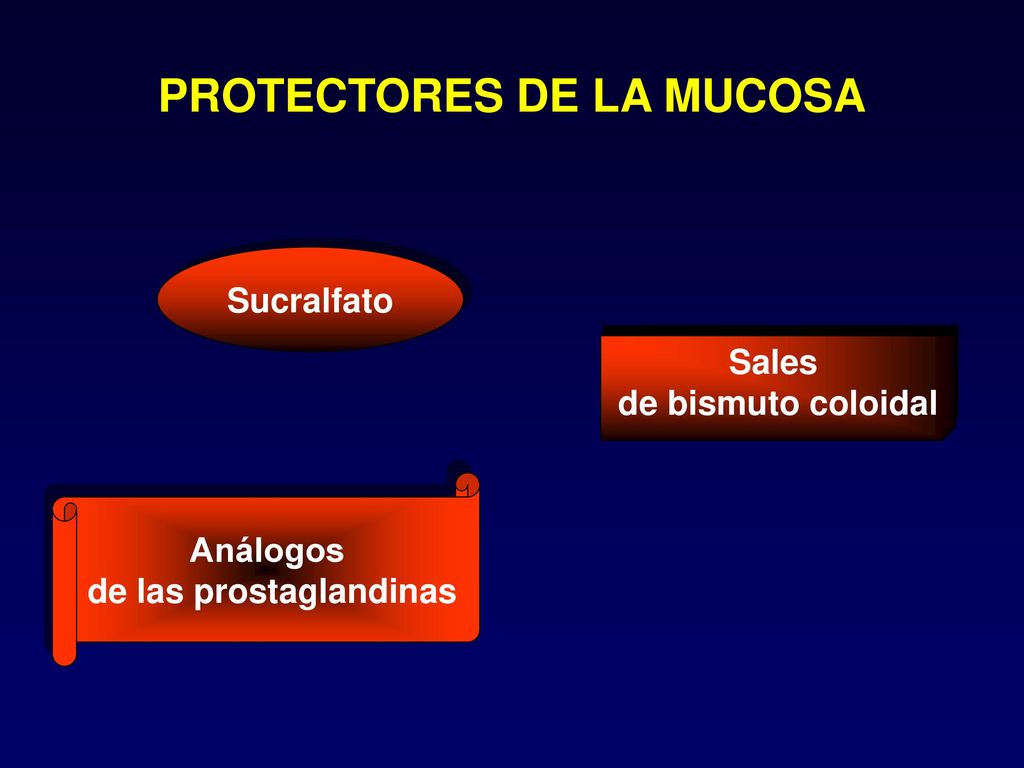 PROTECTORES DE LA MUCOSA

Sucralfato

Sales
de bismuto coloidal

Análogos
de las prostaglandinas